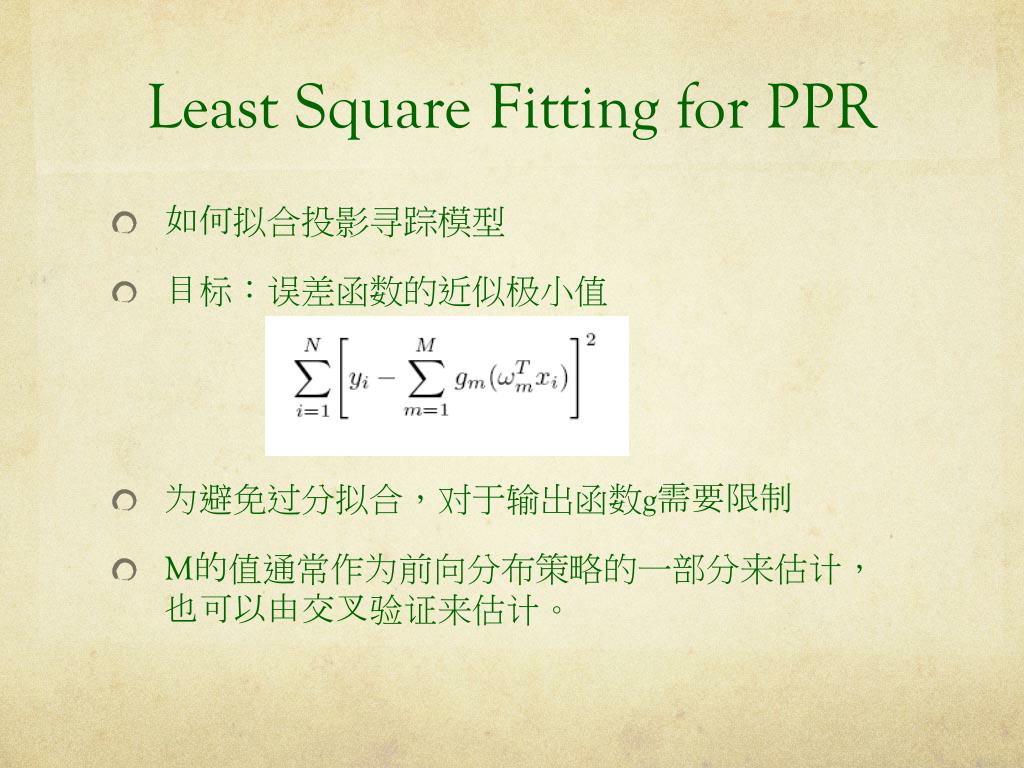 Least Square Fitting for PPR

如何拟合投影寻踪模型

目标：误差函数的近似极小值

$\sum_{i=1}^{N}\left[y_i - \sum_{m=1}^{M} g_m(\omega_m^T x_i)\right]^2$

为避免过分拟合，对于输出函数g需要限制

M的值通常作为前向分布策略的一部分来估计，也可以由交叉验证来估计。